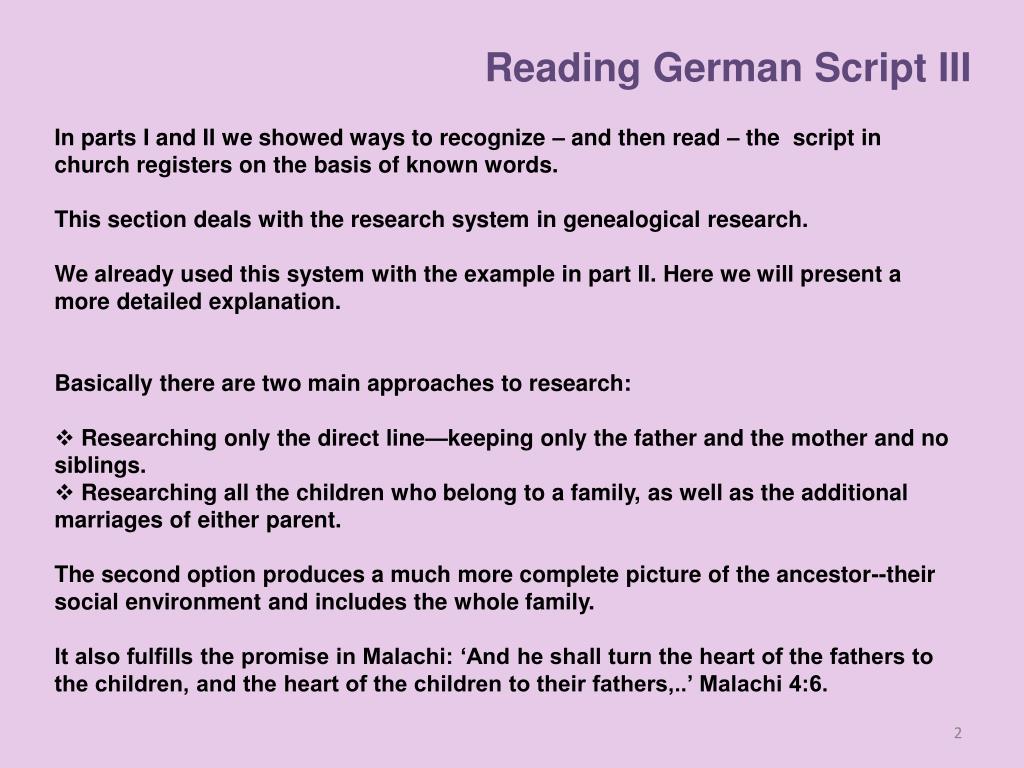 Reading German Script III

In parts I and II we showed ways to recognize – and then read – the script in church registers on the basis of known words.

This section deals with the research system in genealogical research.

We already used this system with the example in part II. Here we will present a more detailed explanation.

Basically there are two main approaches to research:

❖ Researching only the direct line—keeping only the father and the mother and no siblings.
❖ Researching all the children who belong to a family, as well as the additional marriages of either parent.

The second option produces a much more complete picture of the ancestor--their social environment and includes the whole family.

It also fulfills the promise in Malachi: ‘And he shall turn the heart of the fathers to the children, and the heart of the children to their fathers,..’ Malachi 4:6.

2